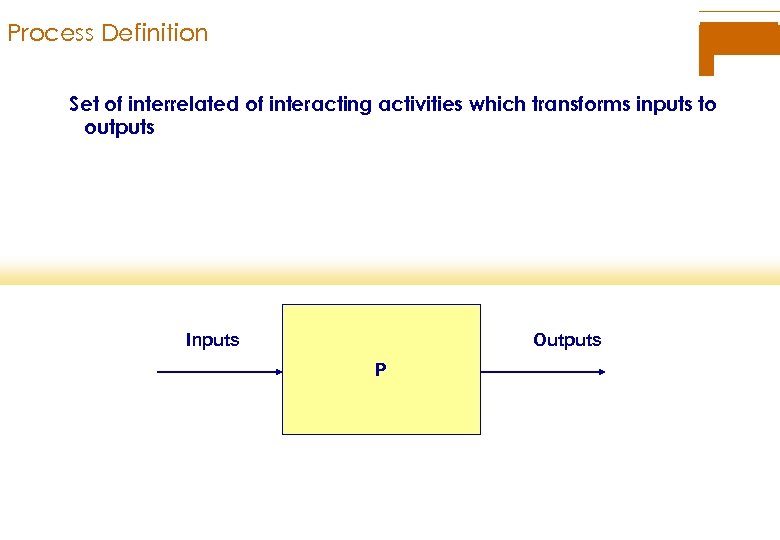 Process Definition

Set of interrelated of interacting activities which transforms inputs to outputs

Inputs

P

Outputs